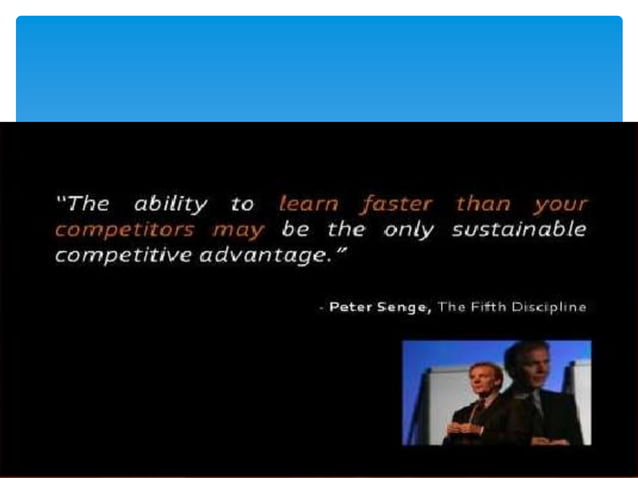 "The ability to learn faster than your competitors may be the only sustainable competitive advantage."

- Peter Senge, The Fifth Discipline